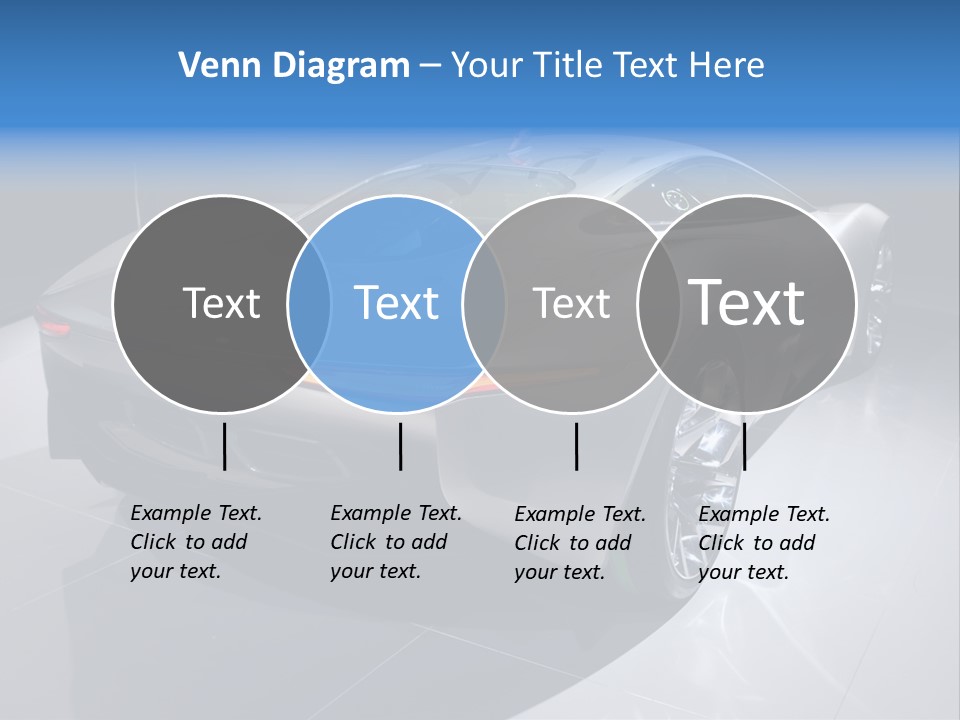 Venn Diagram – Your Title Text Here

Text

Text

Text

Text

Example Text. Click to add your text.

Example Text. Click to add your text.

Example Text. Click to add your text.

Example Text. Click to add your text.